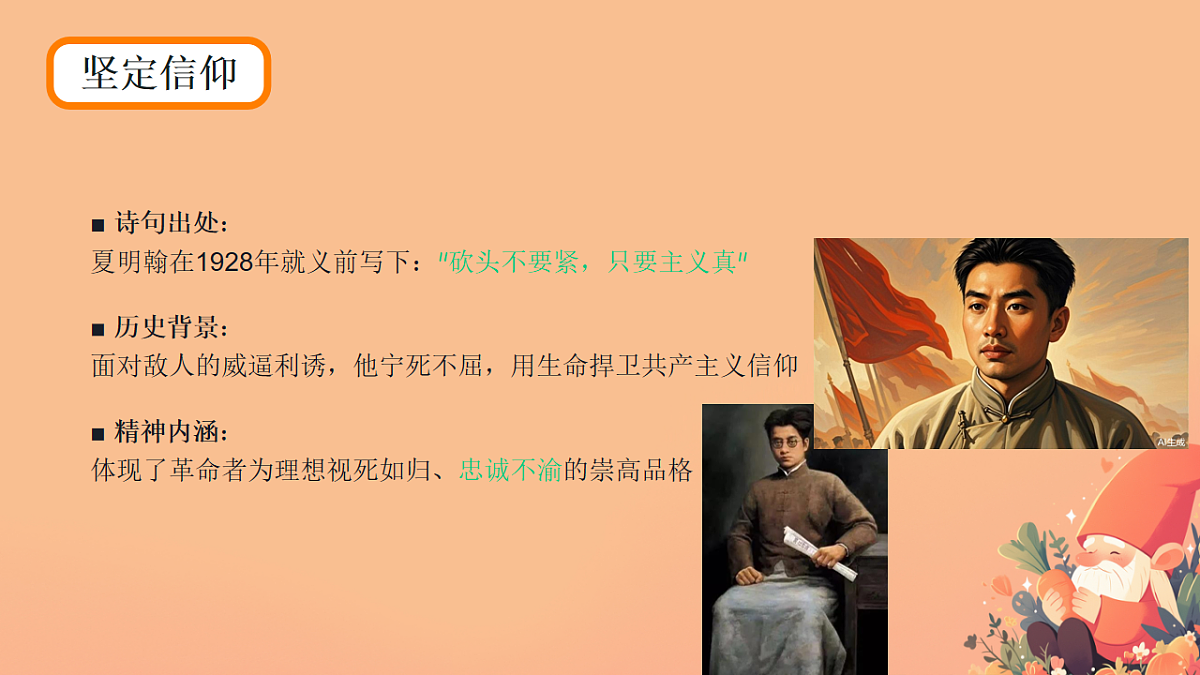 坚定信仰

■ 诗句出处：
夏明翰在1928年就义前写下："砍头不要紧，只要主义真"

■ 历史背景：
面对敌人的威逼利诱，他宁死不屈，用生命捍卫共产主义信仰

■ 精神内涵：
体现了革命者为理想视死如归、忠诚不渝的崇高品格

AI生成